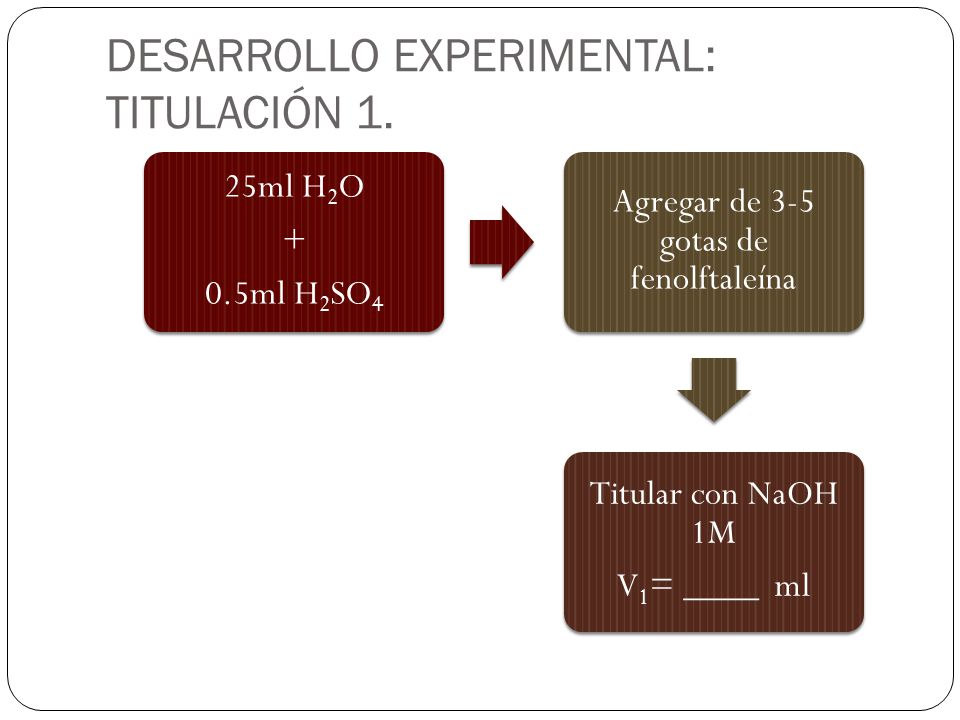 DESARROLLO EXPERIMENTAL: TITULACIÓN 1.

25ml $H_2O$
+
0.5ml $H_2SO_4$

Agregar de 3-5 gotas de fenolftaleína

Titular con NaOH 1M
$V_1$= _____ ml